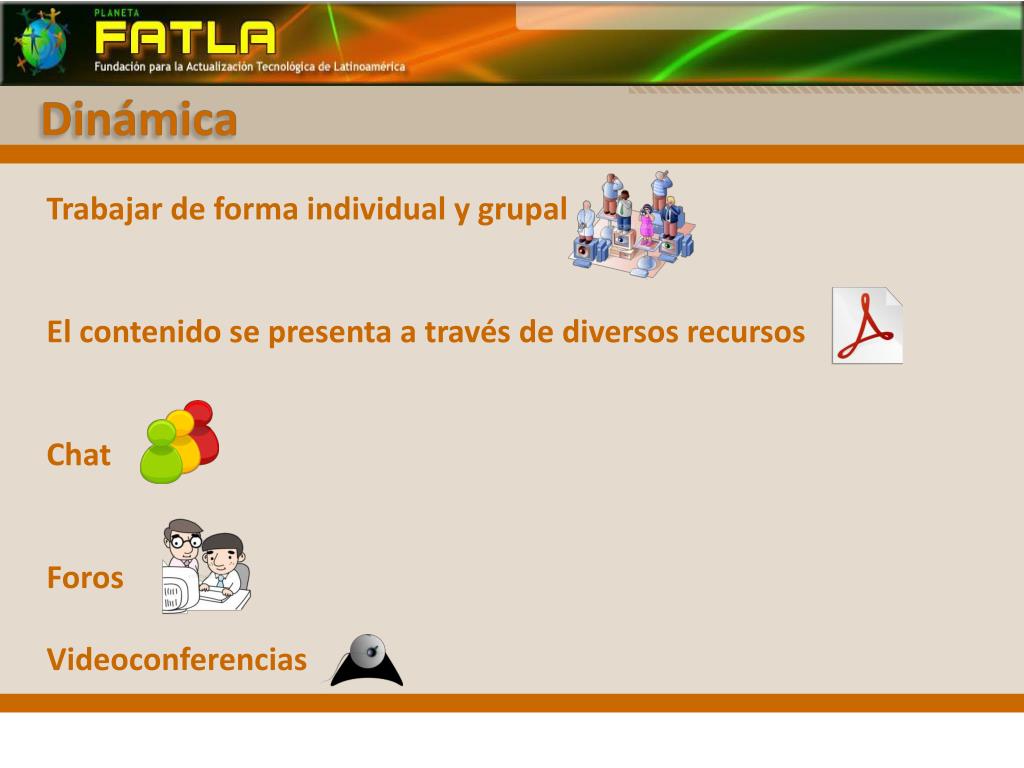 PLANETA
FATLA
Fundación para la Actualización Tecnológica de Latinoamérica

Dinámica

Trabajar de forma individual y grupal

El contenido se presenta a través de diversos recursos

Chat

Foros

Videoconferencias